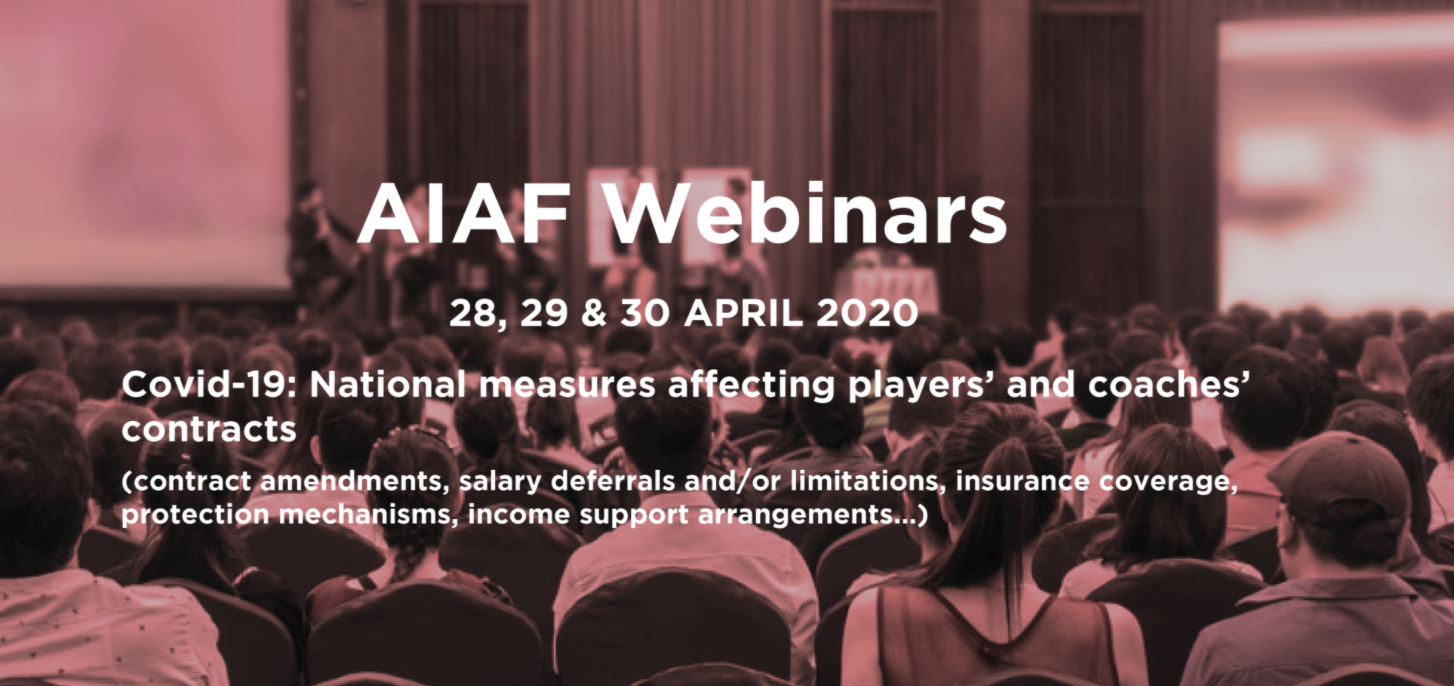 AIAF Webinars

28, 29 & 30 APRIL 2020

Covid-19: National measures affecting players’ and coaches’ contracts

(contract amendments, salary deferrals and/or limitations, insurance coverage, protection mechanisms, income support arrangements...)